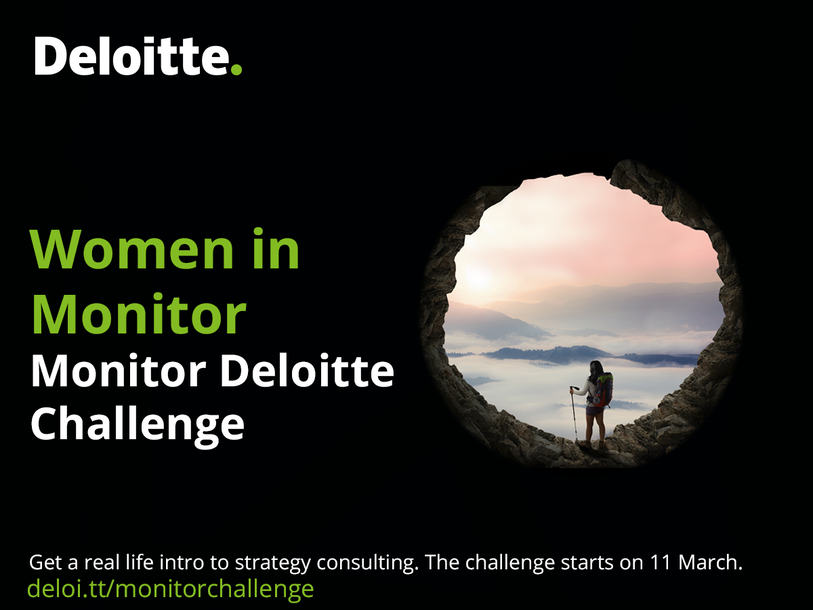 Deloitte.

Women in Monitor
Monitor Deloitte Challenge

Get a real life intro to strategy consulting. The challenge starts on 11 March.
deloi.tt/monitorchallenge